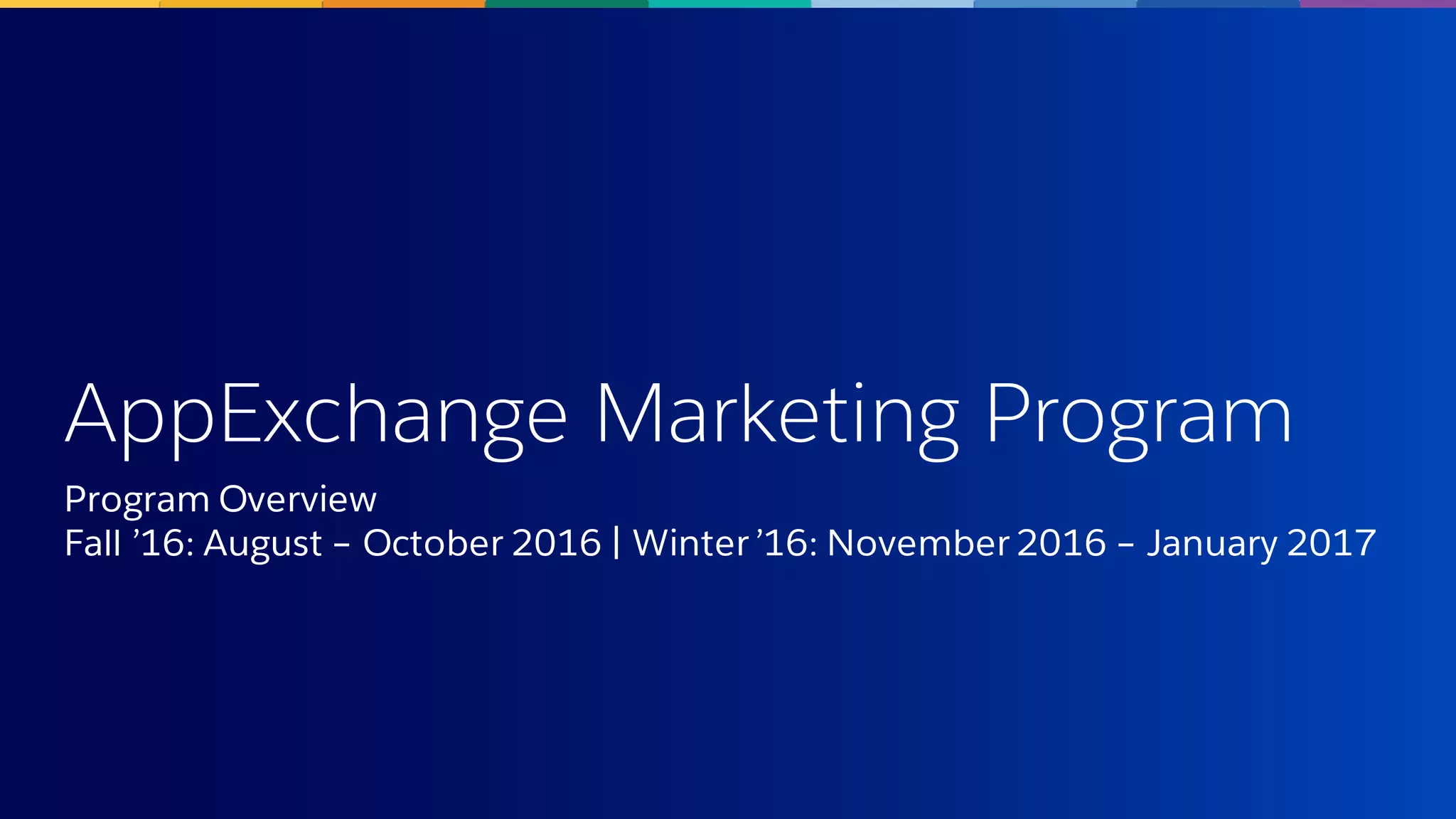 AppExchange Marketing Program

Program Overview
Fall ’16: August – October 2016 | Winter ’16: November 2016 – January 2017